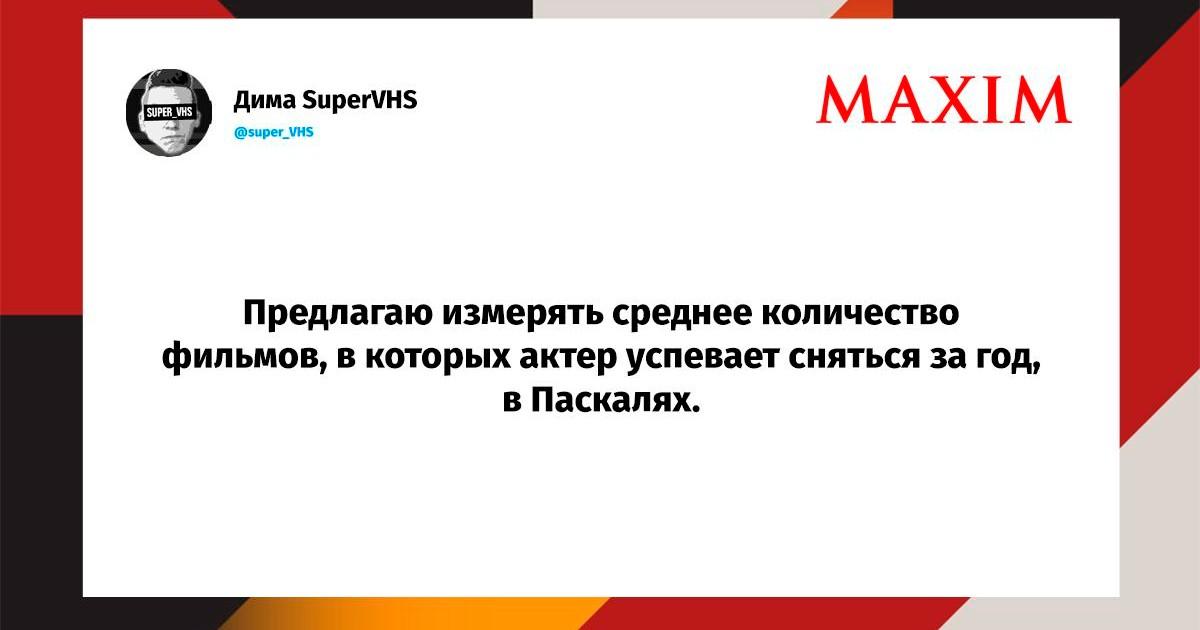 SUPER_VHS

Дима SuperVHS
@super_VHS

MAXIM

Предлагаю измерять среднее количество фильмов, в которых актер успевает сняться за год, в Паскалях.